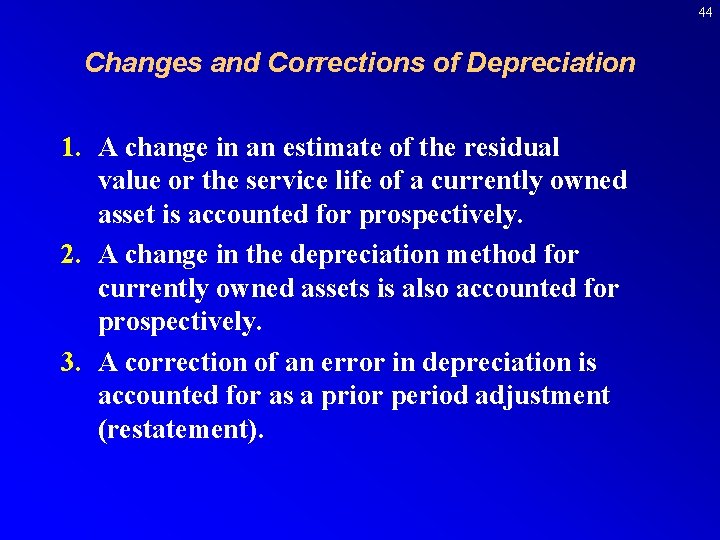 44

Changes and Corrections of Depreciation

1. A change in an estimate of the residual value or the service life of a currently owned asset is accounted for prospectively.

2. A change in the depreciation method for currently owned assets is also accounted for prospectively.

3. A correction of an error in depreciation is accounted for as a prior period adjustment (restatement).